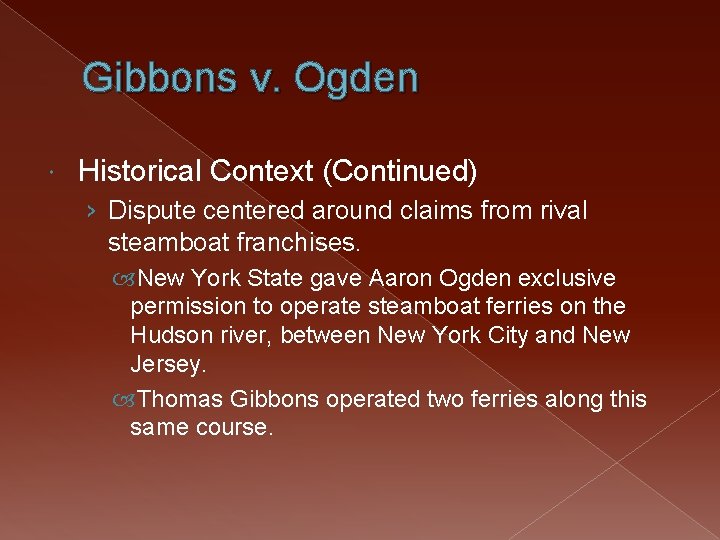 Gibbons v. Ogden

Historical Context (Continued)

› Dispute centered around claims from rival steamboat franchises.

New York State gave Aaron Ogden exclusive permission to operate steamboat ferries on the Hudson river, between New York City and New Jersey.

Thomas Gibbons operated two ferries along this same course.